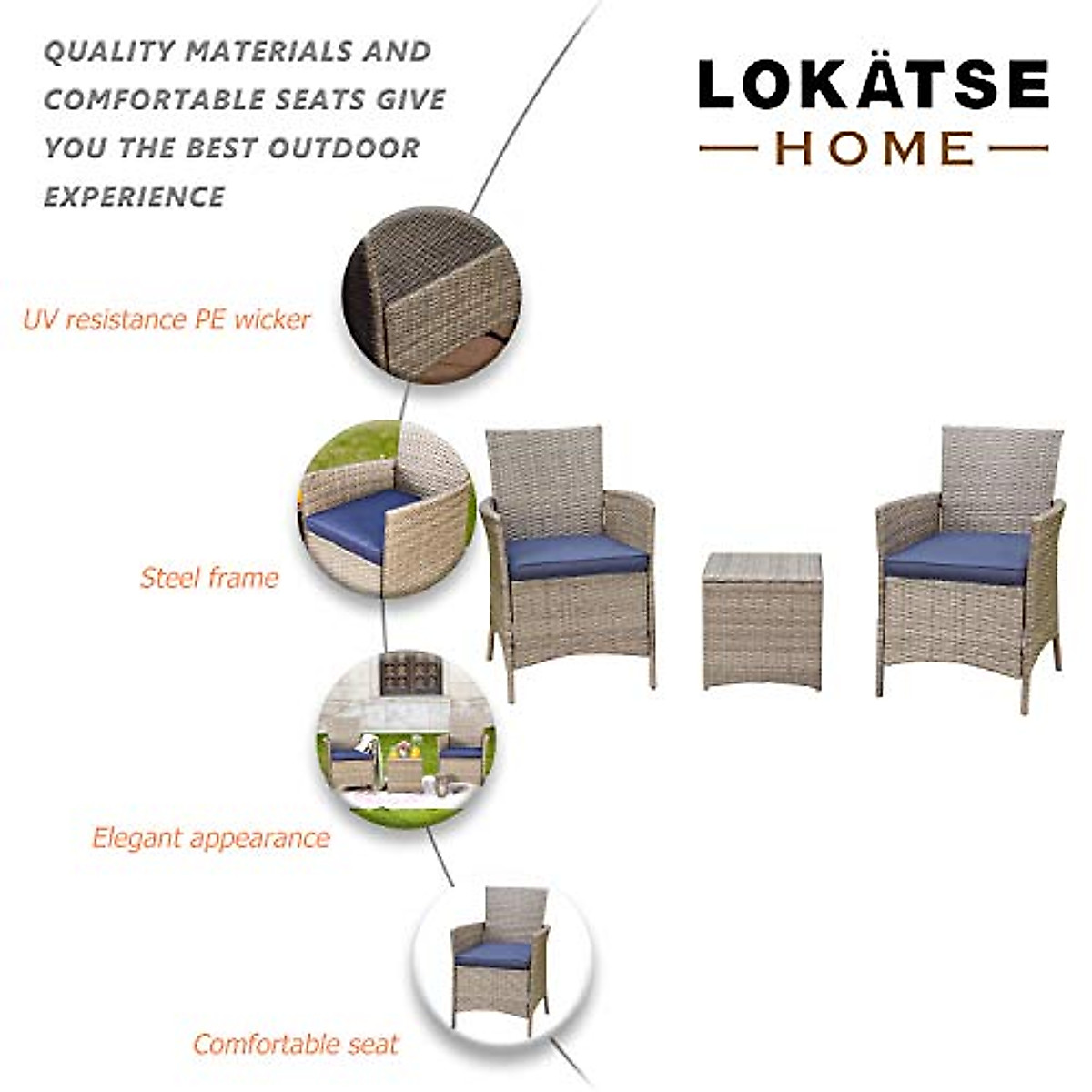 QUALITY MATERIALS AND COMFORTABLE SEATS GIVE YOU THE BEST OUTDOOR EXPERIENCE

LOKÄTSE
HOME

UV resistance PE wicker

Steel frame

Elegant appearance

Comfortable seat